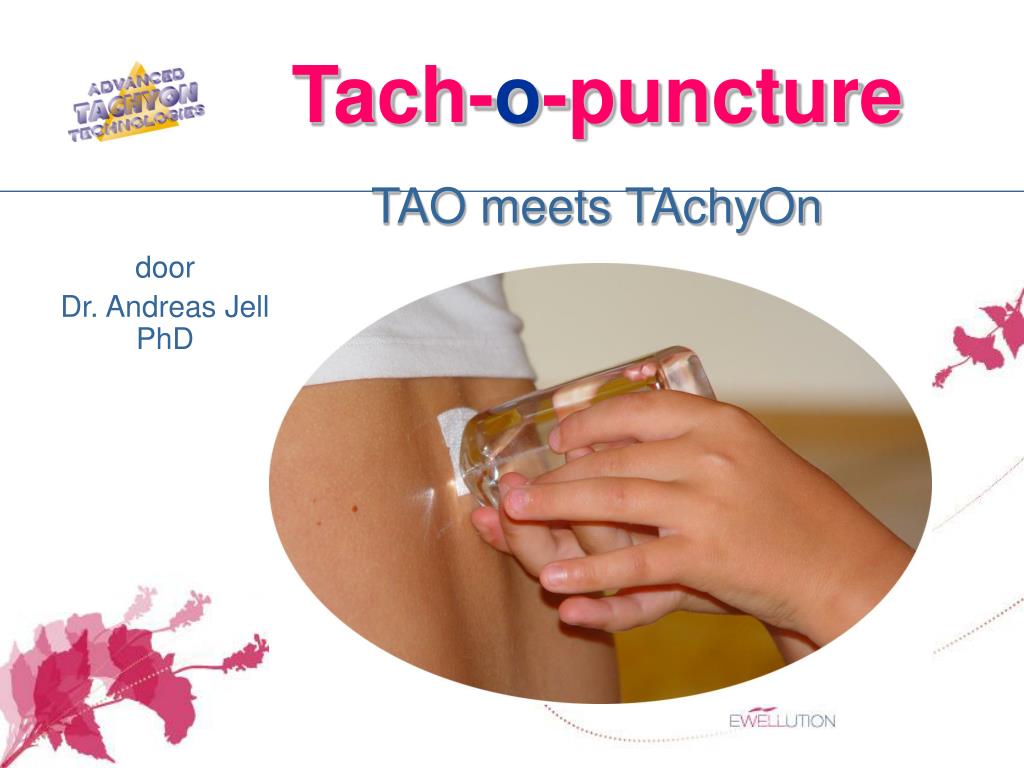 ADVANCED TACHYON TECHNOLOGIES

Tach-o-puncture

TAO meets TAchyOn

door
Dr. Andreas Jell PhD

EWELLUTION